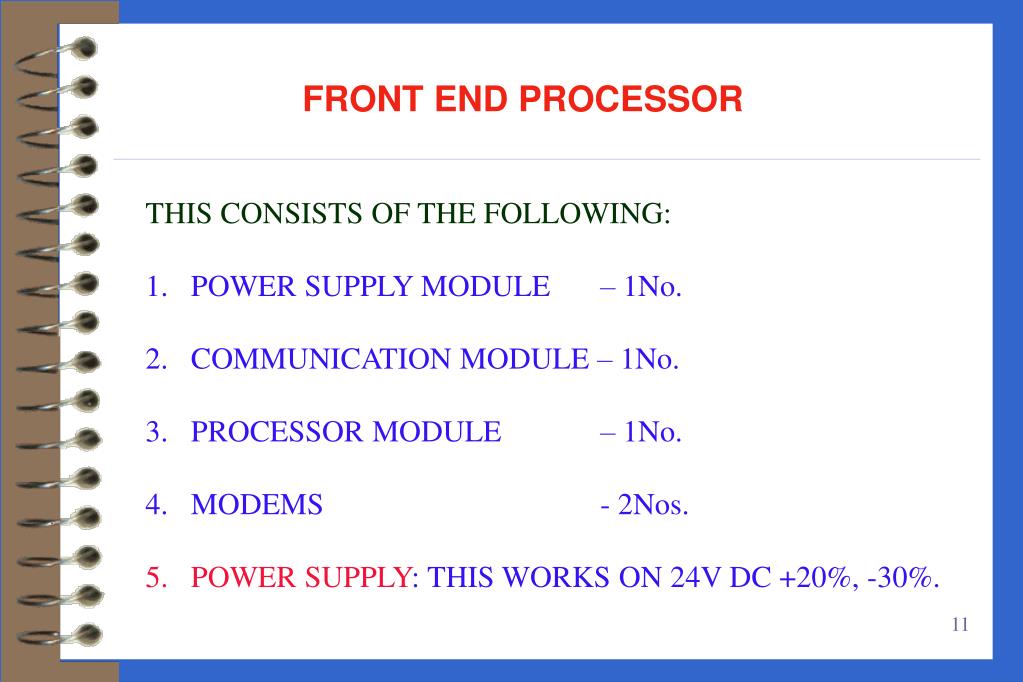 FRONT END PROCESSOR

THIS CONSISTS OF THE FOLLOWING:

1. POWER SUPPLY MODULE – 1No.

2. COMMUNICATION MODULE – 1No.

3. PROCESSOR MODULE – 1No.

4. MODEMS - 2Nos.

5. POWER SUPPLY: THIS WORKS ON 24V DC +20%, -30%.

11